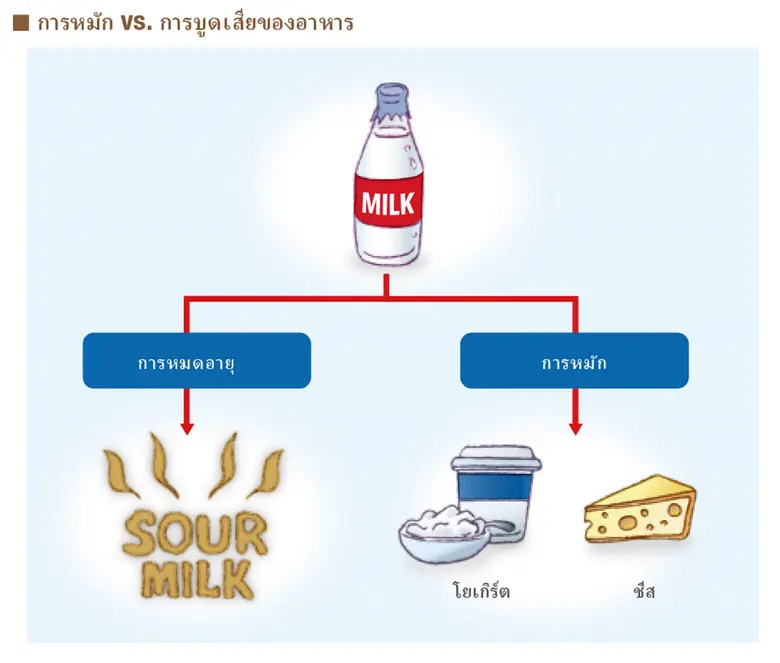 ■ การหมัก VS. การบูดเสียของอาหาร

MILK

การหมดอายุ

การหมัก

SOUR MILK

โยเกิร์ต

ชีส